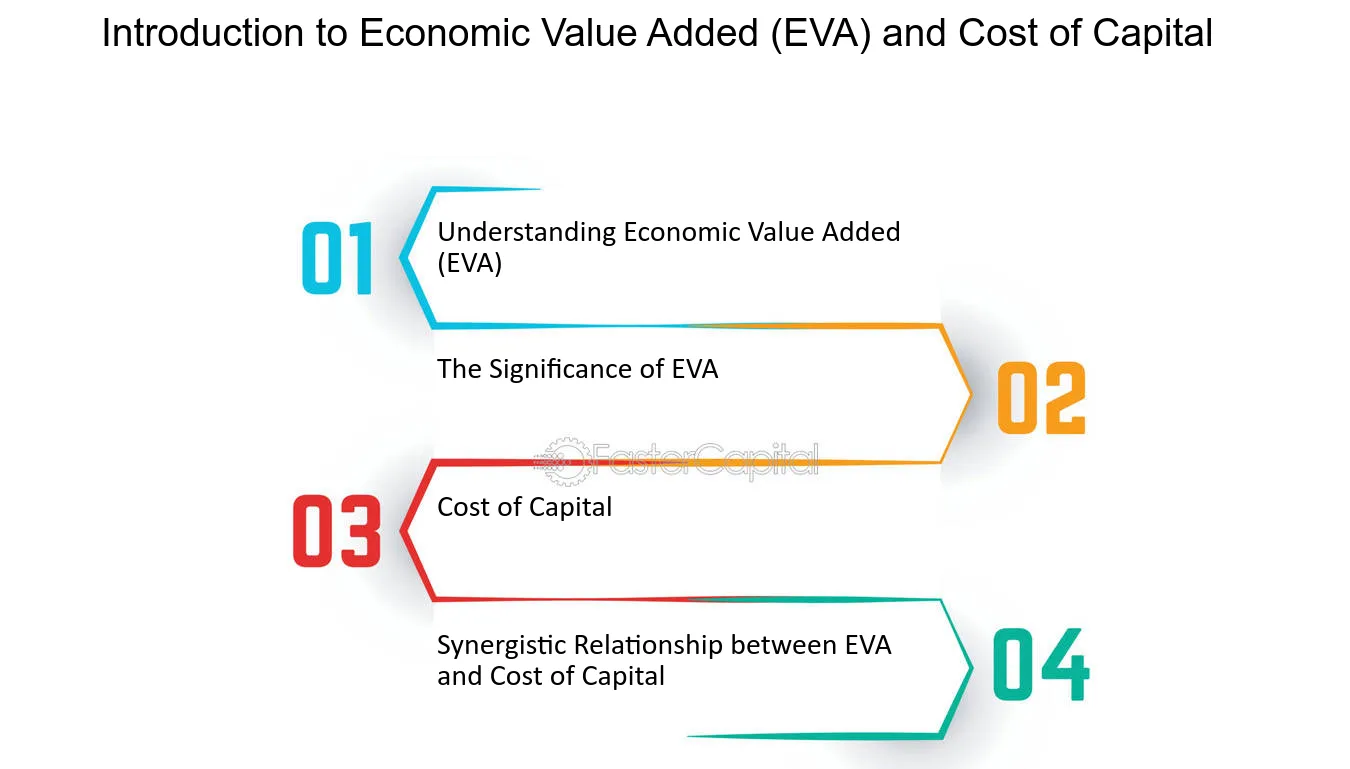 Introduction to Economic Value Added (EVA) and Cost of Capital

01

Understanding Economic Value Added (EVA)

The Significance of EVA

02

FasterCapital

03

Cost of Capital

Synergistic Relationship between EVA and Cost of Capital

04